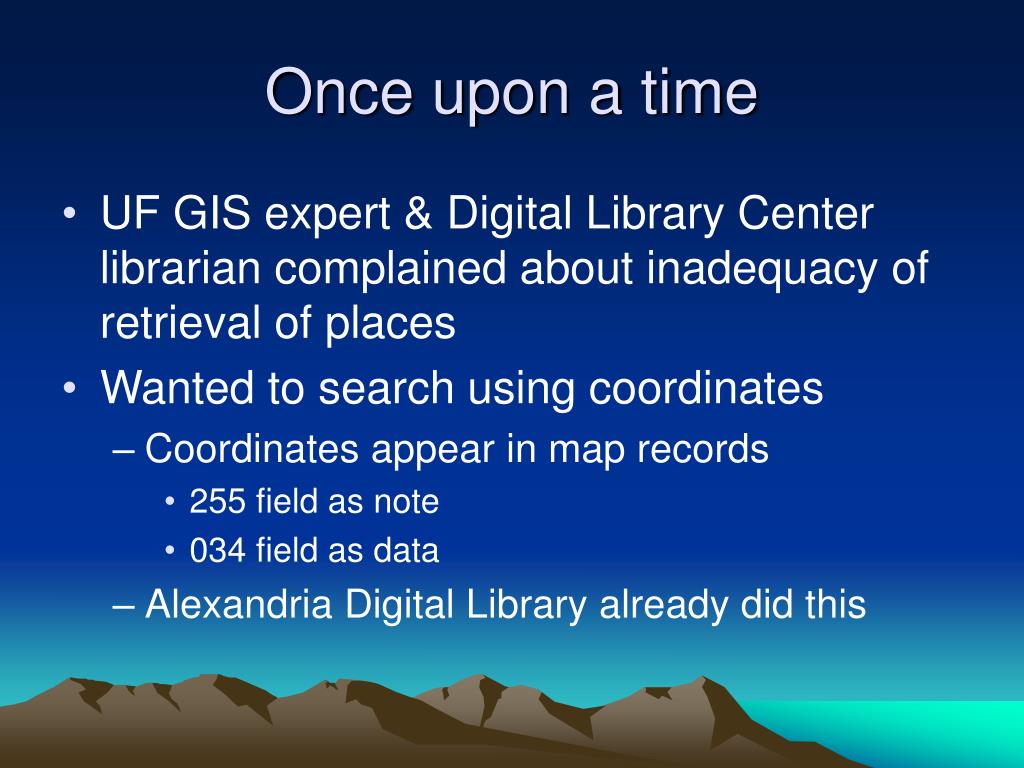 Once upon a time

• UF GIS expert & Digital Library Center librarian complained about inadequacy of retrieval of places
• Wanted to search using coordinates
– Coordinates appear in map records
• 255 field as note
• 034 field as data
– Alexandria Digital Library already did this